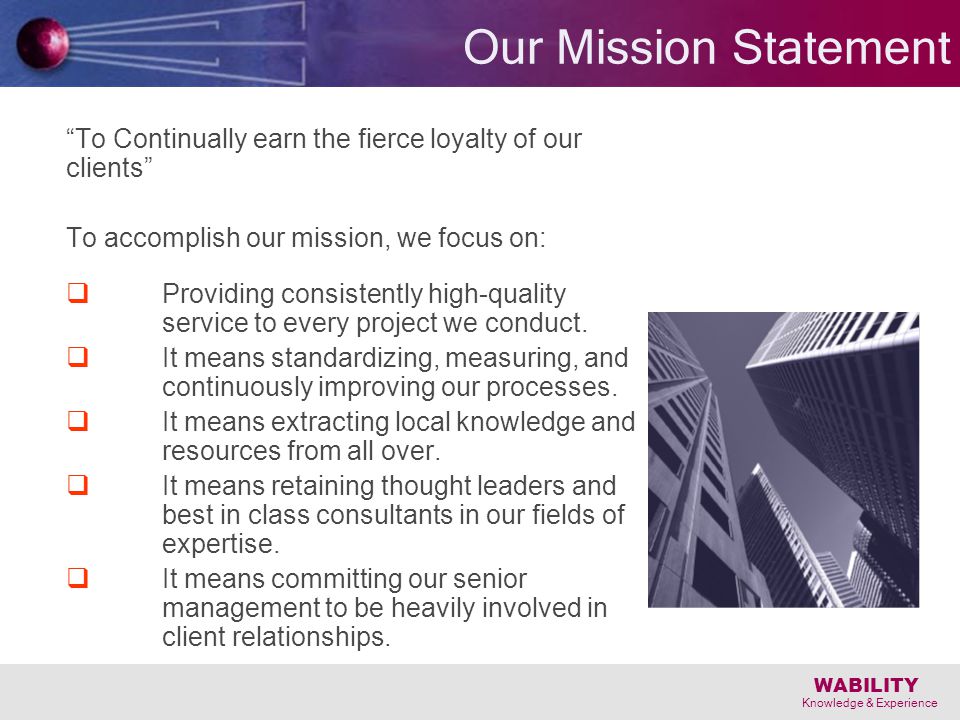 Our Mission Statement

“To Continually earn the fierce loyalty of our clients”

To accomplish our mission, we focus on:

❑ Providing consistently high-quality service to every project we conduct.
❑ It means standardizing, measuring, and continuously improving our processes.
❑ It means extracting local knowledge and resources from all over.
❑ It means retaining thought leaders and best in class consultants in our fields of expertise.
❑ It means committing our senior management to be heavily involved in client relationships.

WABILITY
Knowledge & Experience